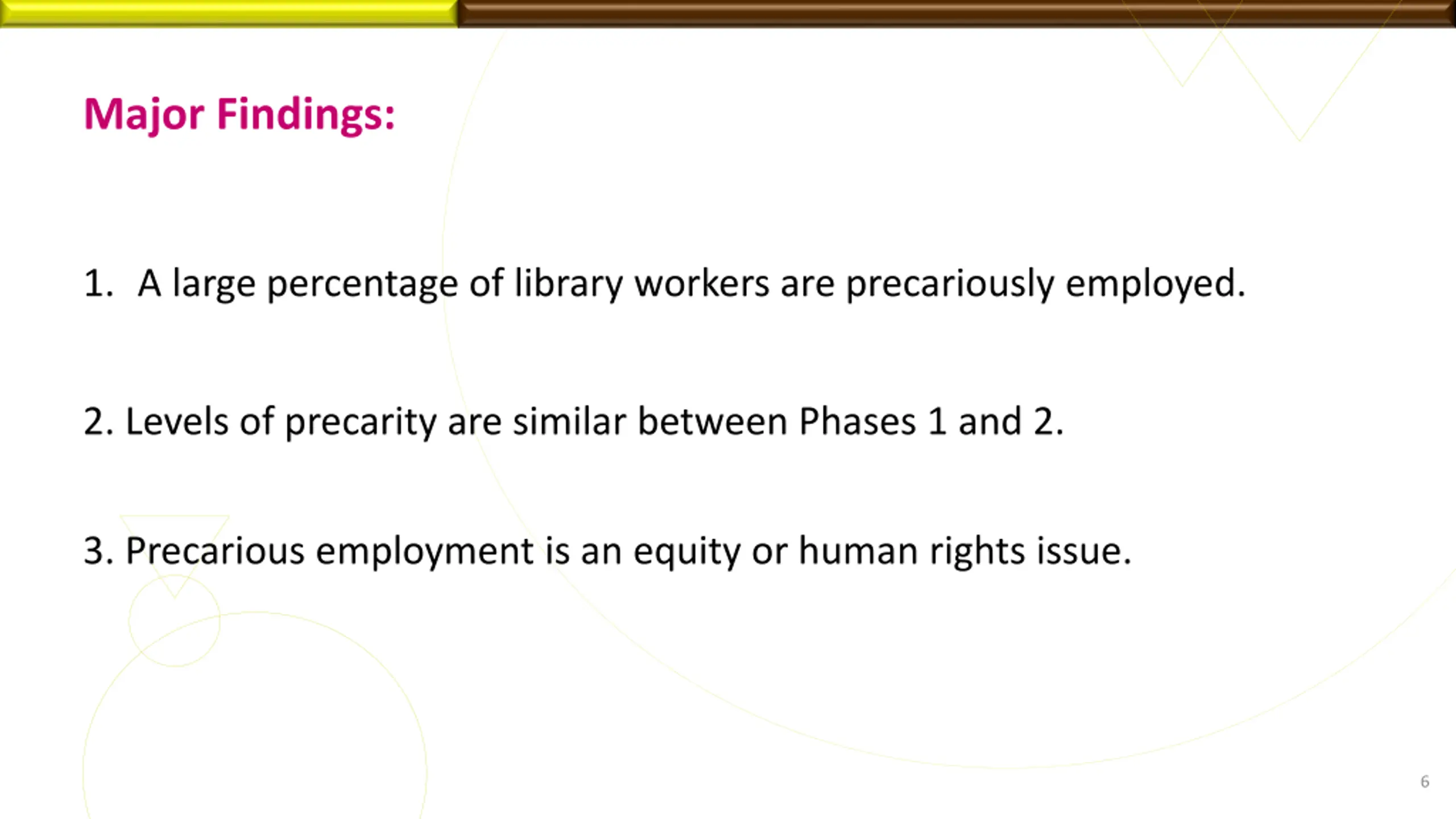 Major Findings:

1. A large percentage of library workers are precariously employed.

2. Levels of precarity are similar between Phases 1 and 2.

3. Precarious employment is an equity or human rights issue.

6